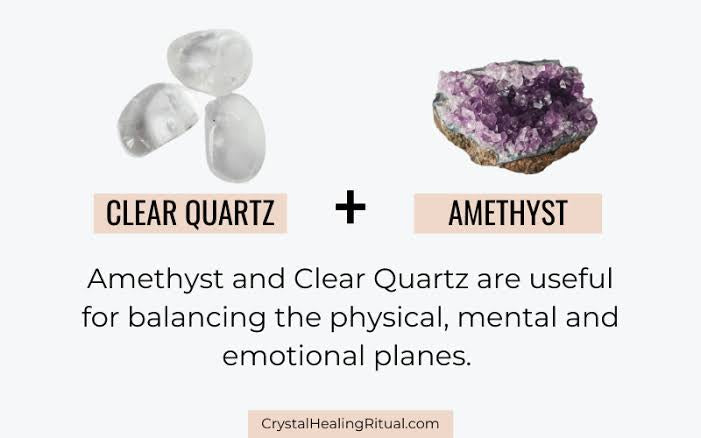 CLEAR QUARTZ + AMETHYST

Amethyst and Clear Quartz are useful for balancing the physical, mental and emotional planes.

CrystalHealingRitual.com